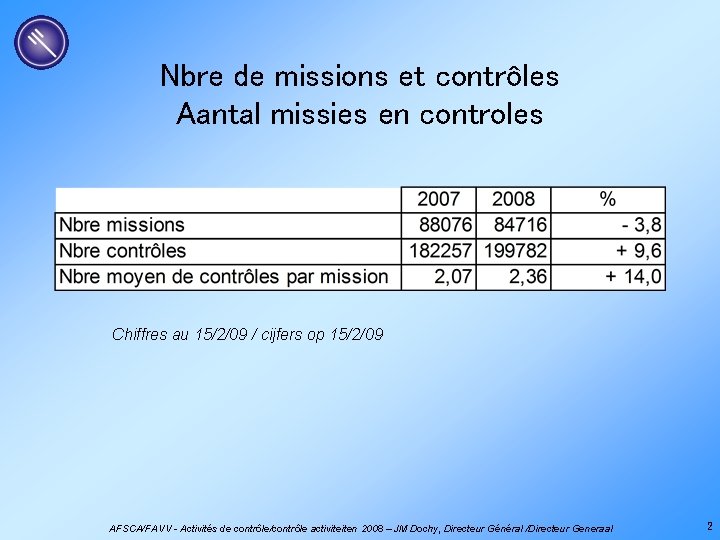 Nbre de missions et contrôles
Aantal missies en controles

| | 2007 | 2008 | % |
|---|---|---|---|
| Nbre missions | 88076 | 84716 | - 3,8 |
| Nbre contrôles | 182257 | 199782 | + 9,6 |
| Nbre moyen de contrôles par mission | 2,07 | 2,36 | + 14,0 |

Chiffres au 15/2/09 / cijfers op 15/2/09

AFSCA/FAVV - Activités de contrôle/contrôle activiteiten 2008 – JM Dochy, Directeur Général /Directeur Generaal

2